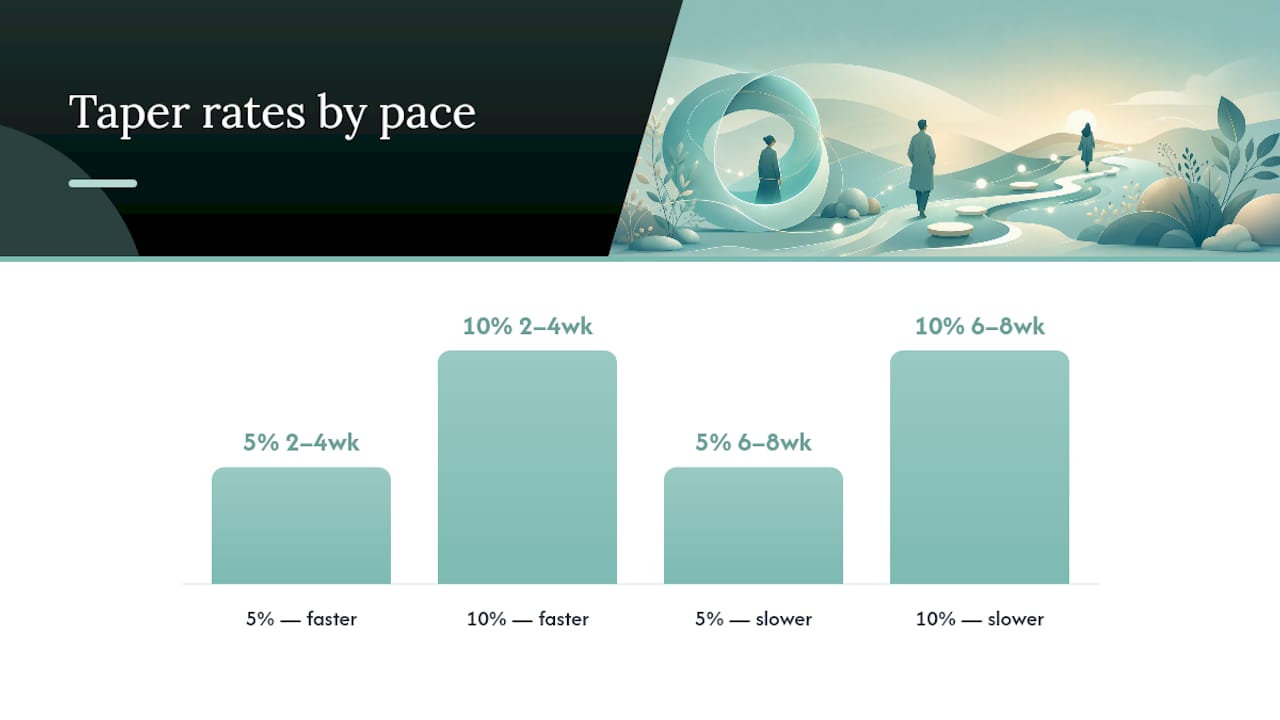 Taper rates by pace

5% 2–4wk

10% 2–4wk

5% 6–8wk

10% 6–8wk

5% — faster

10% — faster

5% — slower

10% — slower